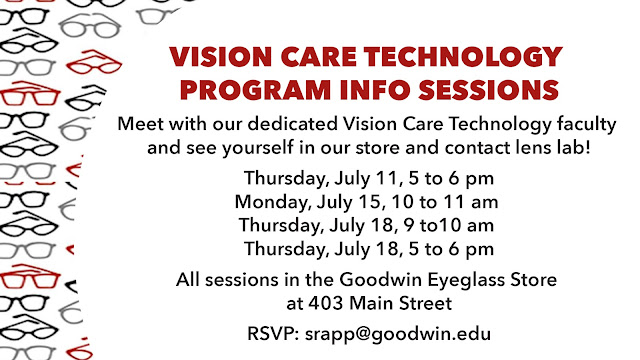 VISION CARE TECHNOLOGY PROGRAM INFO SESSIONS

Meet with our dedicated Vision Care Technology faculty and see yourself in our store and contact lens lab!

Thursday, July 11, 5 to 6 pm
Monday, July 15, 10 to 11 am
Thursday, July 18, 9 to10 am
Thursday, July 18, 5 to 6 pm

All sessions in the Goodwin Eyeglass Store at 403 Main Street

RSVP: srapp@goodwin.edu